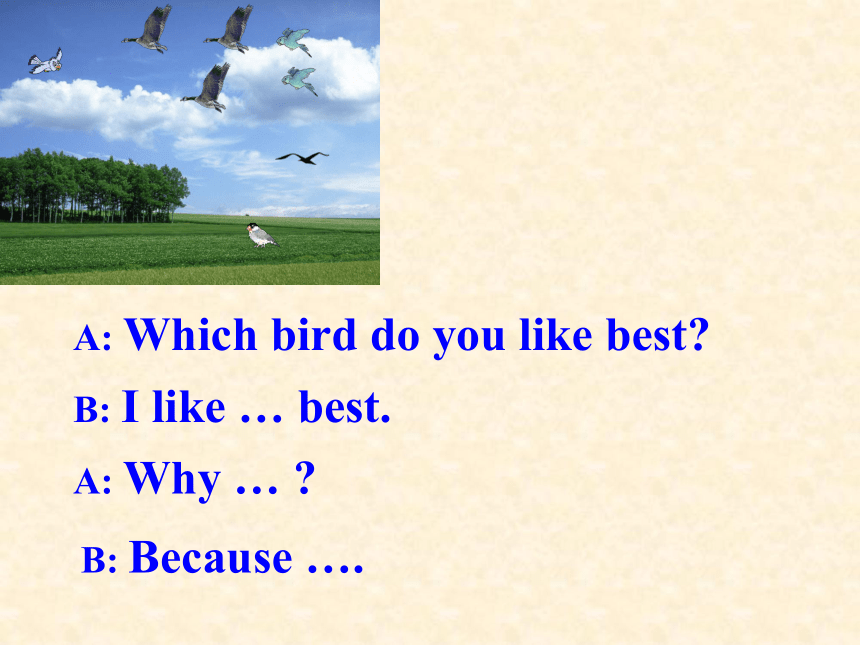 A: Which bird do you like best?

B: I like … best.

A: Why … ?

B: Because ….